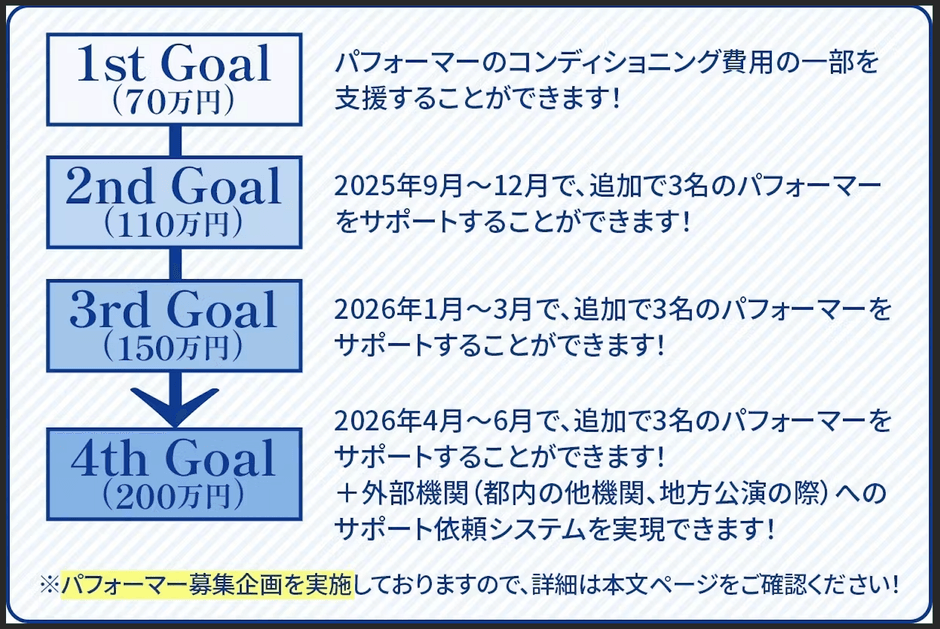 1st Goal
（70万円）

パフォーマーのコンディショニング費用の一部を支援することができます！

2nd Goal
（110万円）

2025年9月～12月で、追加で3名のパフォーマーをサポートすることができます！

3rd Goal
（150万円）

2026年1月～3月で、追加で3名のパフォーマーをサポートすることができます！

4th Goal
（200万円）

2026年4月～6月で、追加で3名のパフォーマーをサポートすることができます！
＋外部機関（都内の他機関、地方公演の際）へのサポート依頼システムを実現できます！

※パフォーマー募集企画を実施しておりますので、詳細は本文ページをご確認ください！